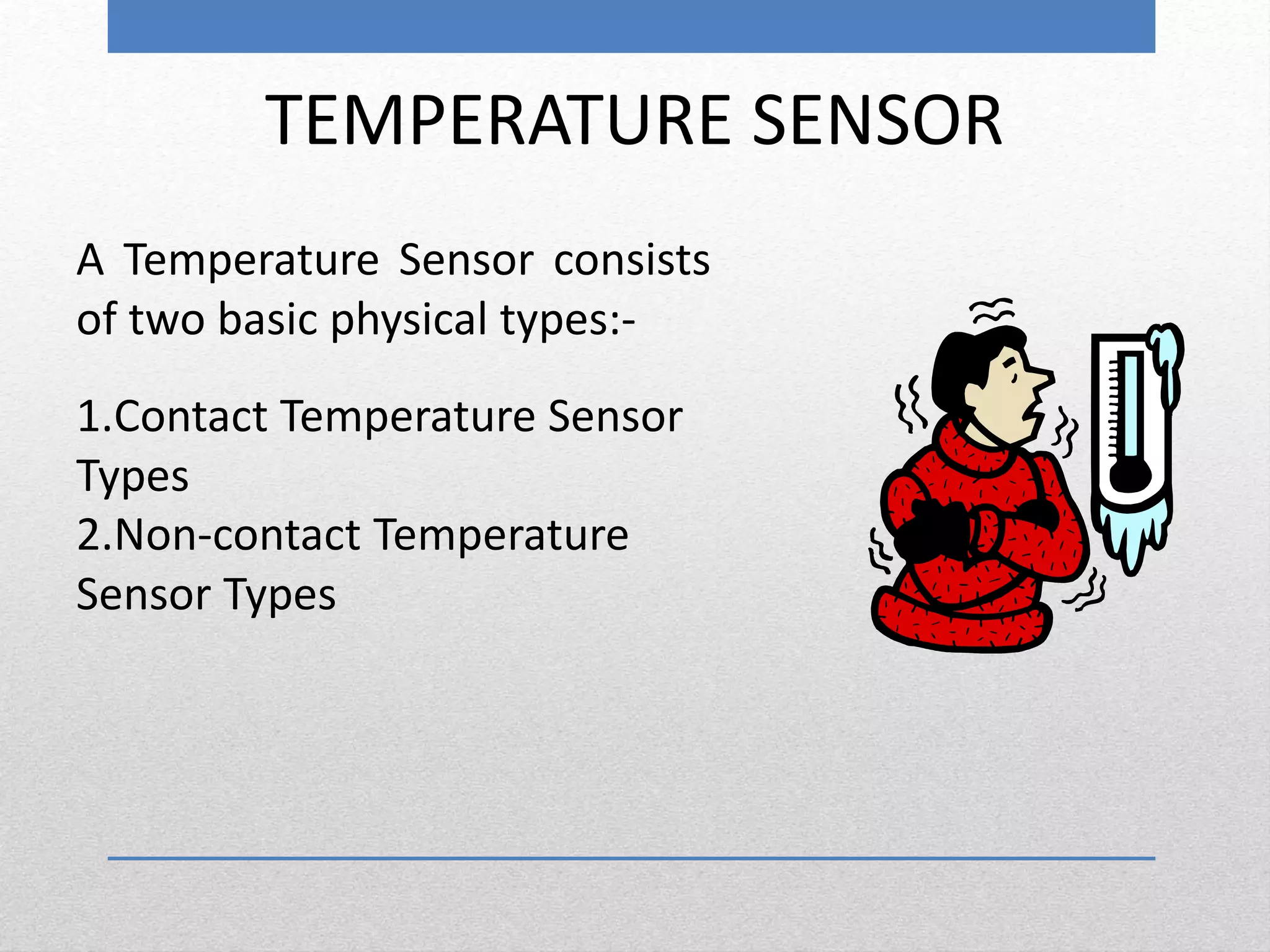 TEMPERATURE SENSOR

A Temperature Sensor consists of two basic physical types:-

1.Contact Temperature Sensor Types
2.Non-contact Temperature Sensor Types